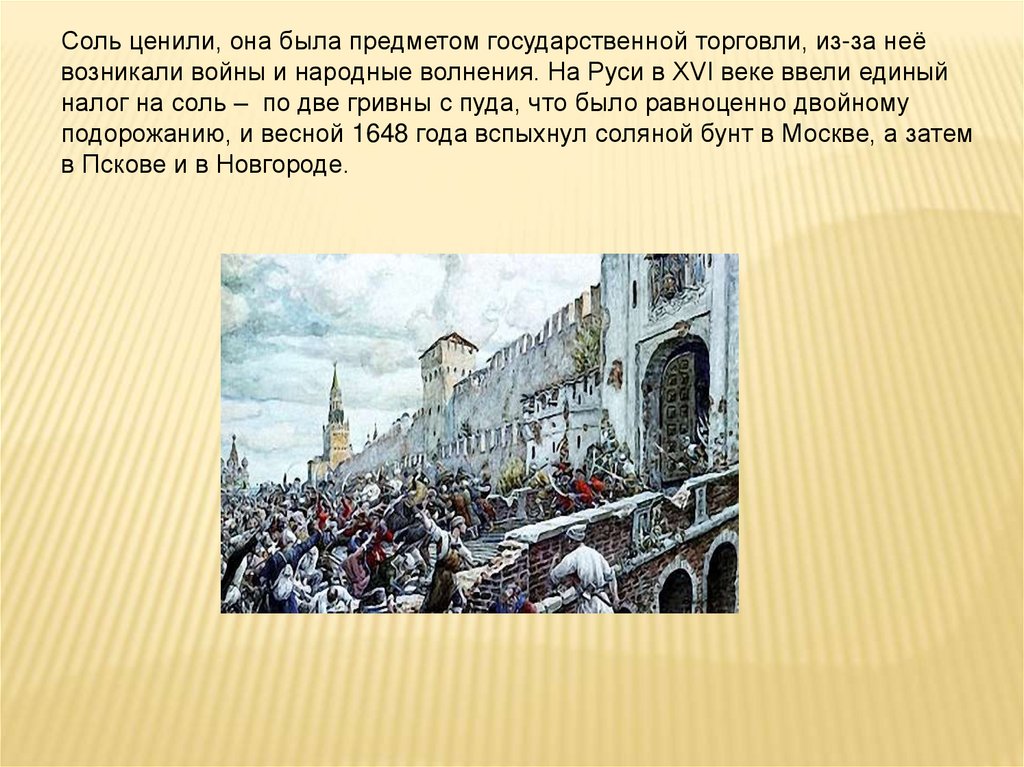 Соль ценили, она была предметом государственной торговли, из-за неё возникали войны и народные волнения. На Руси в XVI веке ввели единый налог на соль – по две гривны с пуда, что было равноценно двойному подорожанию, и весной 1648 года вспыхнул соляной бунт в Москве, а затем в Пскове и в Новгороде.